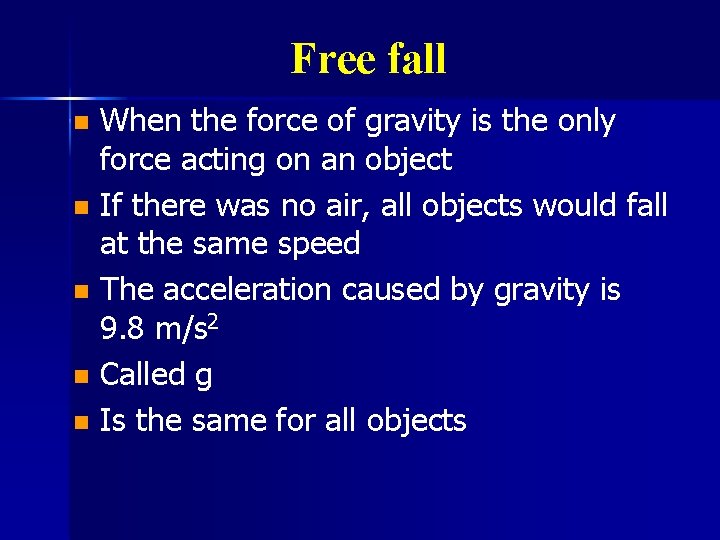 Free fall

- When the force of gravity is the only force acting on an object
- If there was no air, all objects would fall at the same speed
- The acceleration caused by gravity is 9.8 $m/s^2$
- Called g
- Is the same for all objects